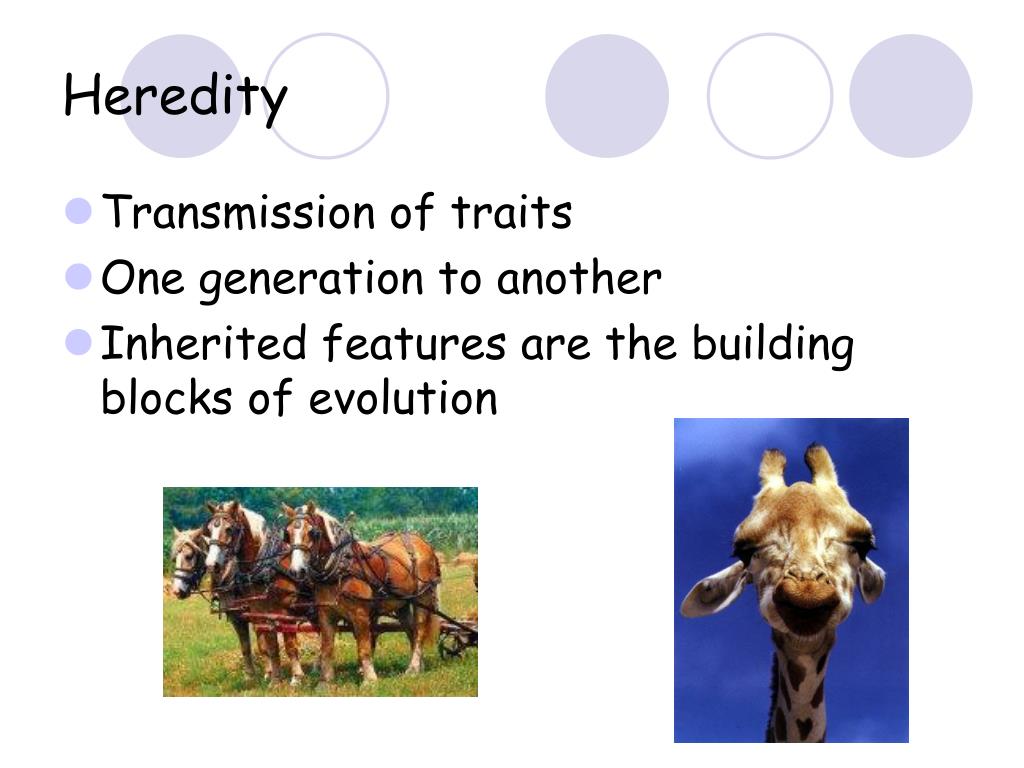 Heredity

Transmission of traits

One generation to another

Inherited features are the building blocks of evolution